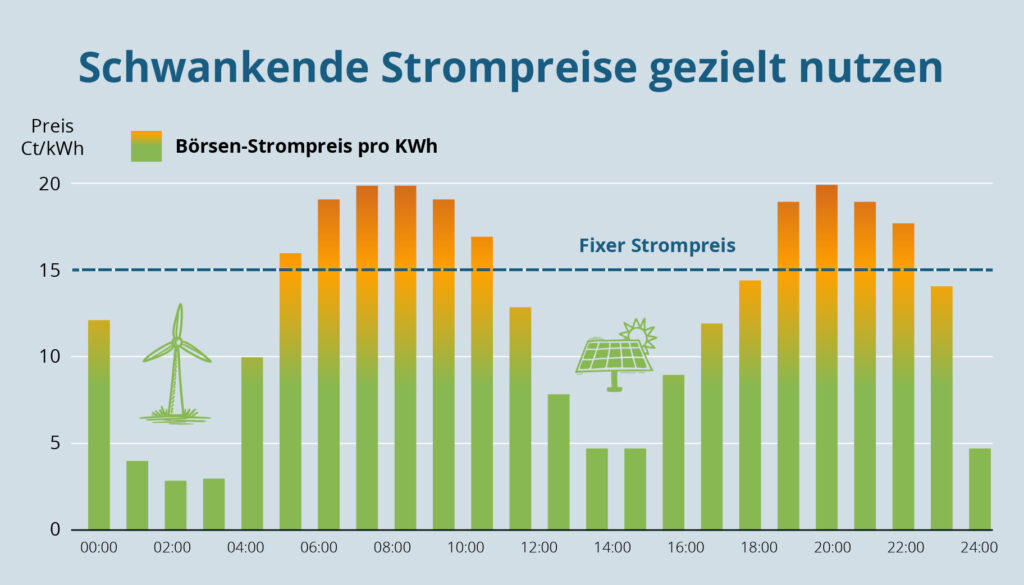 Schwankende Strompreise gezielt nutzen

Preis
Ct/kWh

Börsen-Strompreis pro KWh

Fixer Strompreis

20
15
10
5
0

00:00
02:00
04:00
06:00
08:00
10:00
12:00
14:00
16:00
18:00
20:00
22:00
24:00